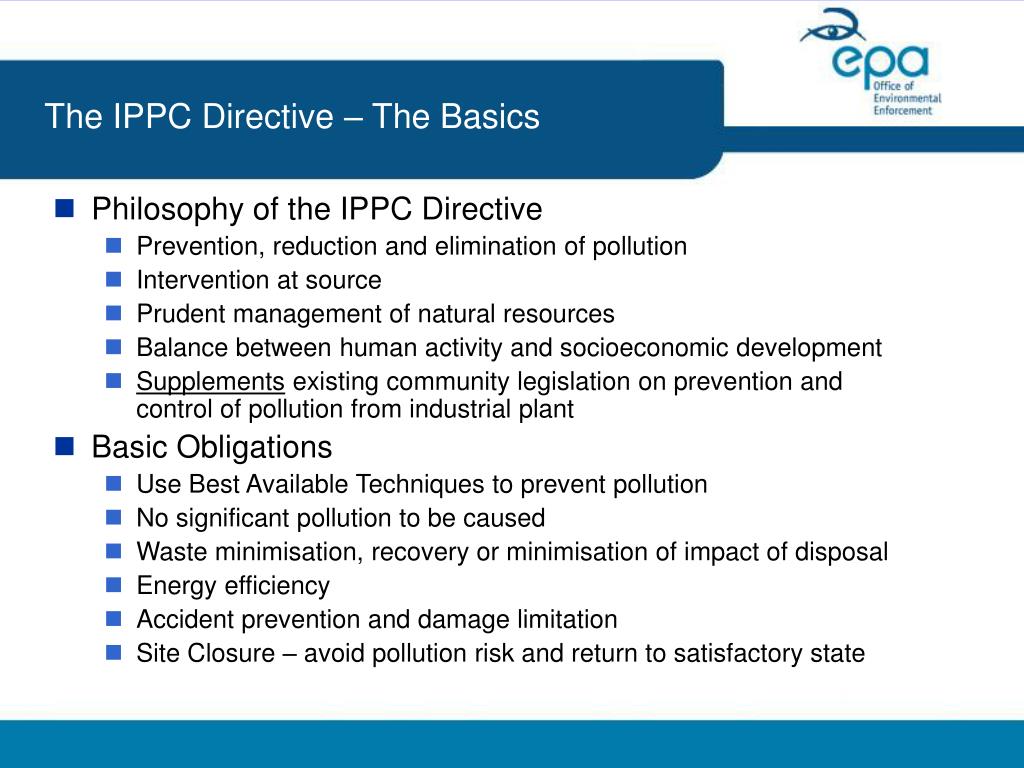 epa
Office of Environmental Enforcement

The IPPC Directive – The Basics

Philosophy of the IPPC Directive
Prevention, reduction and elimination of pollution
Intervention at source
Prudent management of natural resources
Balance between human activity and socioeconomic development
Supplements existing community legislation on prevention and control of pollution from industrial plant

Basic Obligations
Use Best Available Techniques to prevent pollution
No significant pollution to be caused
Waste minimisation, recovery or minimisation of impact of disposal
Energy efficiency
Accident prevention and damage limitation
Site Closure – avoid pollution risk and return to satisfactory state